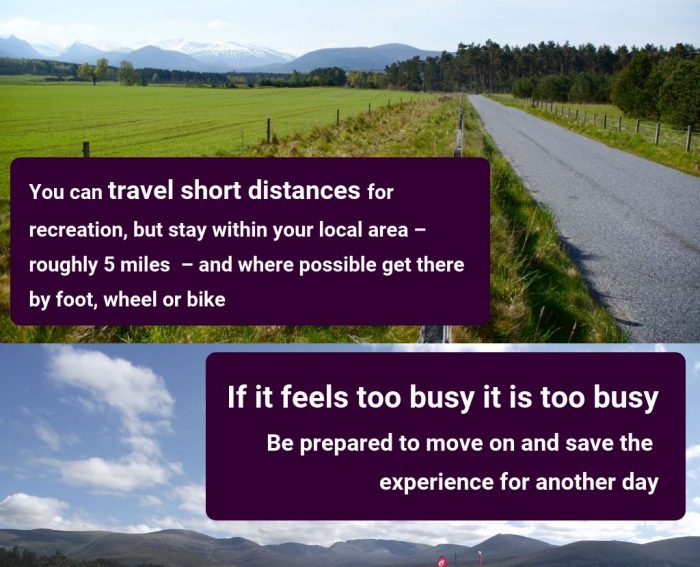 You can travel short distances for recreation, but stay within your local area – roughly 5 miles – and where possible get there by foot, wheel or bike

If it feels too busy it is too busy

Be prepared to move on and save the experience for another day